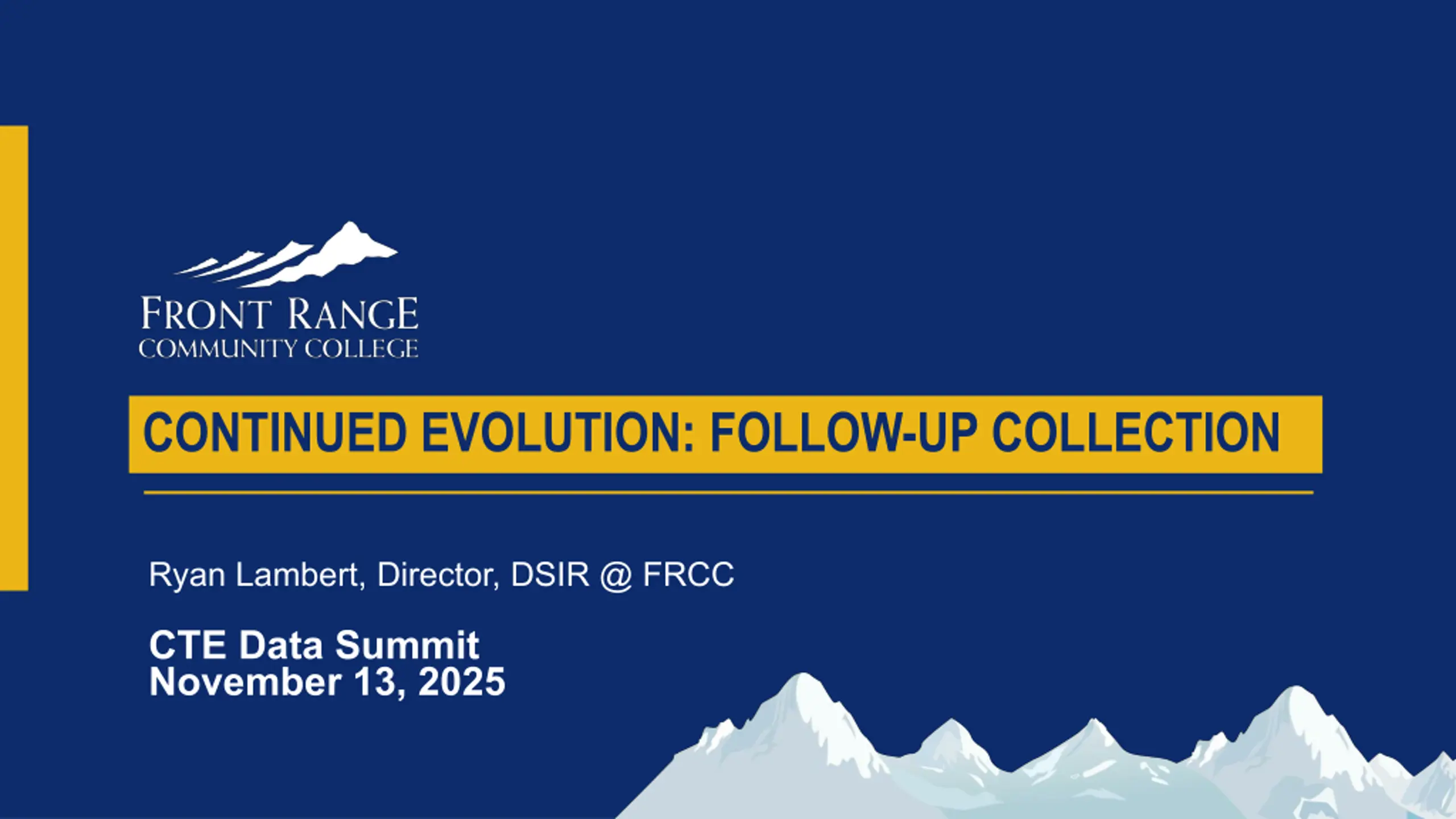 FRONT RANGE
COMMUNITY COLLEGE

CONTINUED EVOLUTION: FOLLOW-UP COLLECTION

Ryan Lambert, Director, DSIR @ FRCC

CTE Data Summit
November 13, 2025